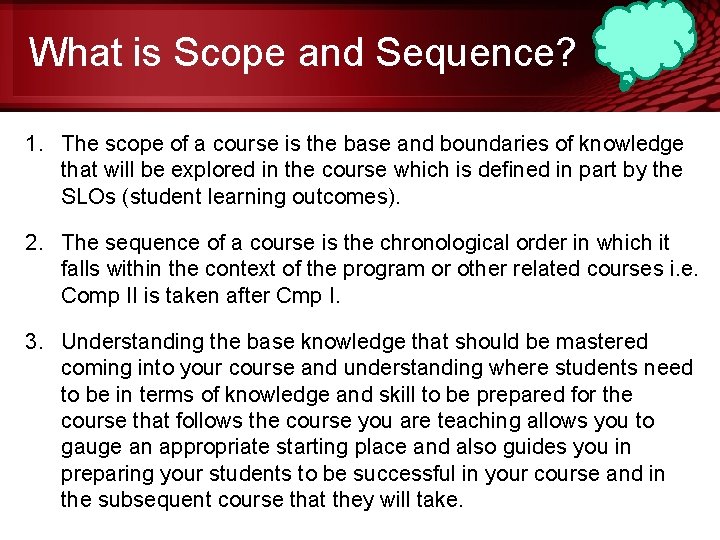 What is Scope and Sequence?

1. The scope of a course is the base and boundaries of knowledge that will be explored in the course which is defined in part by the SLOs (student learning outcomes).

2. The sequence of a course is the chronological order in which it falls within the context of the program or other related courses i.e. Comp II is taken after Cmp I.

3. Understanding the base knowledge that should be mastered coming into your course and understanding where students need to be in terms of knowledge and skill to be prepared for the course that follows the course you are teaching allows you to gauge an appropriate starting place and also guides you in preparing your students to be successful in your course and in the subsequent course that they will take.